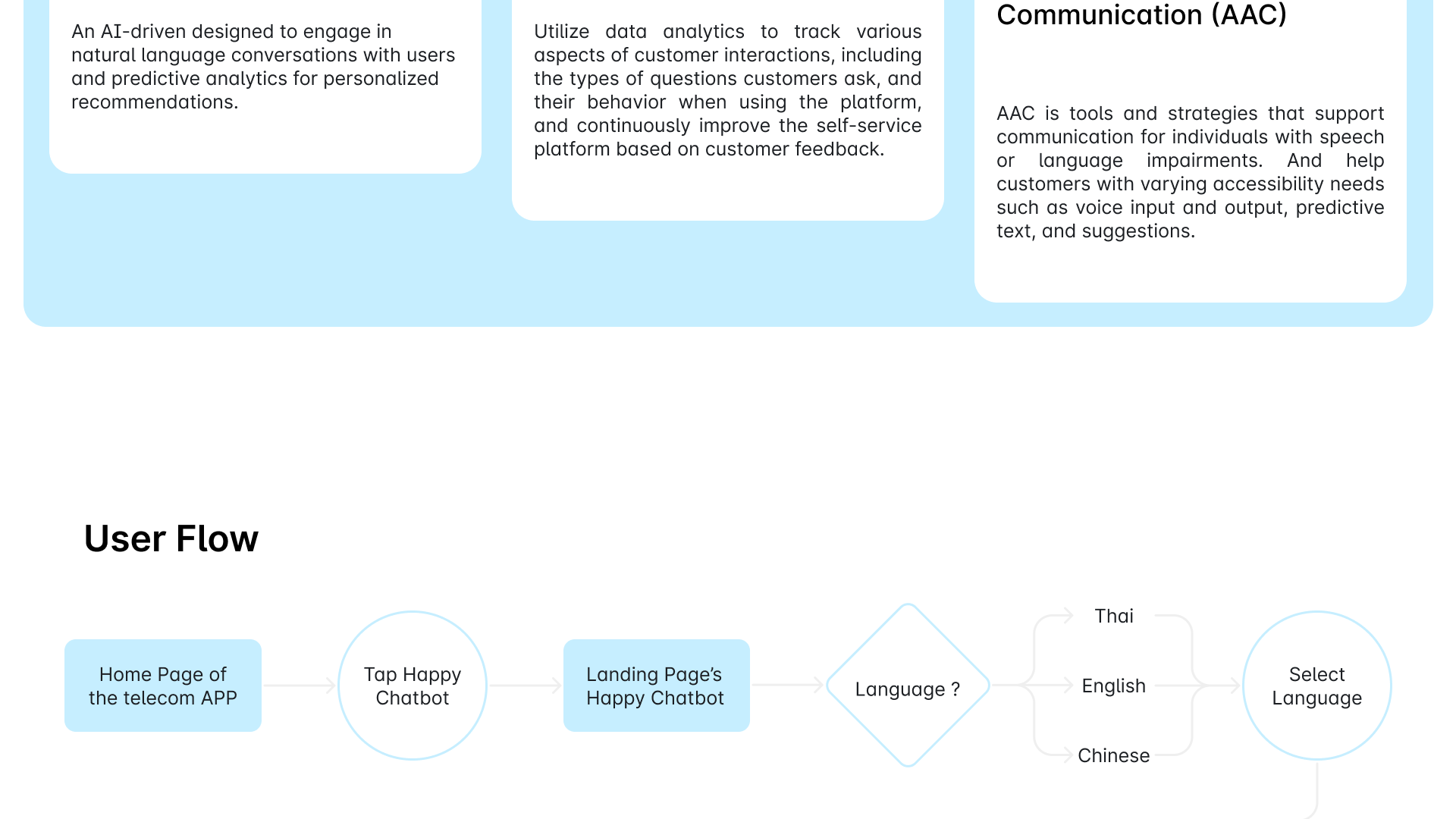 An AI-driven designed to engage in natural language conversations with users and predictive analytics for personalized recommendations.

Utilize data analytics to track various aspects of customer interactions, including the types of questions customers ask, and their behavior when using the platform, and continuously improve the self-service platform based on customer feedback.

Communication (AAC)

AAC is tools and strategies that support communication for individuals with speech or language impairments. And help customers with varying accessibility needs such as voice input and output, predictive text, and suggestions.

User Flow

Home Page of the telecom APP

Tap Happy Chatbot

Landing Page's Happy Chatbot

Language ?

Thai

English

Chinese

Select Language